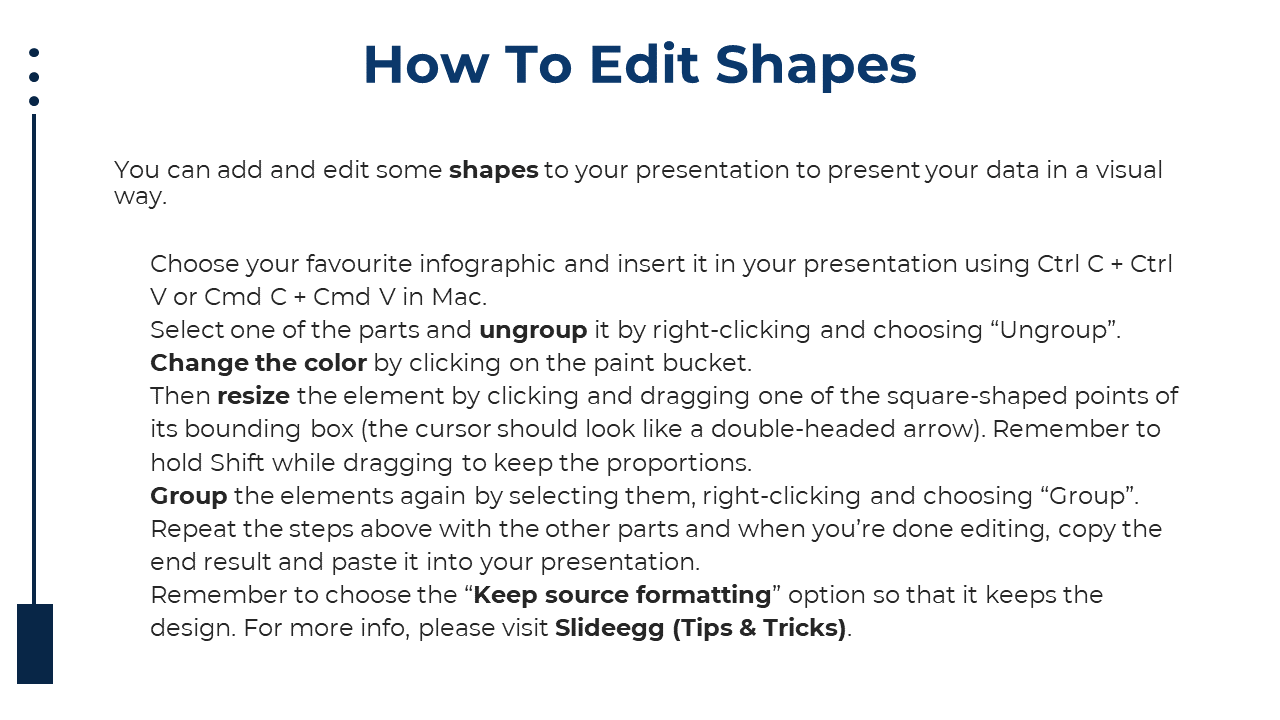 How To Edit Shapes

You can add and edit some shapes to your presentation to present your data in a visual way.

Choose your favourite infographic and insert it in your presentation using Ctrl C + Ctrl V or Cmd C + Cmd V in Mac.
Select one of the parts and ungroup it by right-clicking and choosing “Ungroup”.
Change the color by clicking on the paint bucket.
Then resize the element by clicking and dragging one of the square-shaped points of its bounding box (the cursor should look like a double-headed arrow). Remember to hold Shift while dragging to keep the proportions.
Group the elements again by selecting them, right-clicking and choosing “Group”.
Repeat the steps above with the other parts and when you’re done editing, copy the end result and paste it into your presentation.
Remember to choose the “Keep source formatting” option so that it keeps the design. For more info, please visit Slideegg (Tips & Tricks).